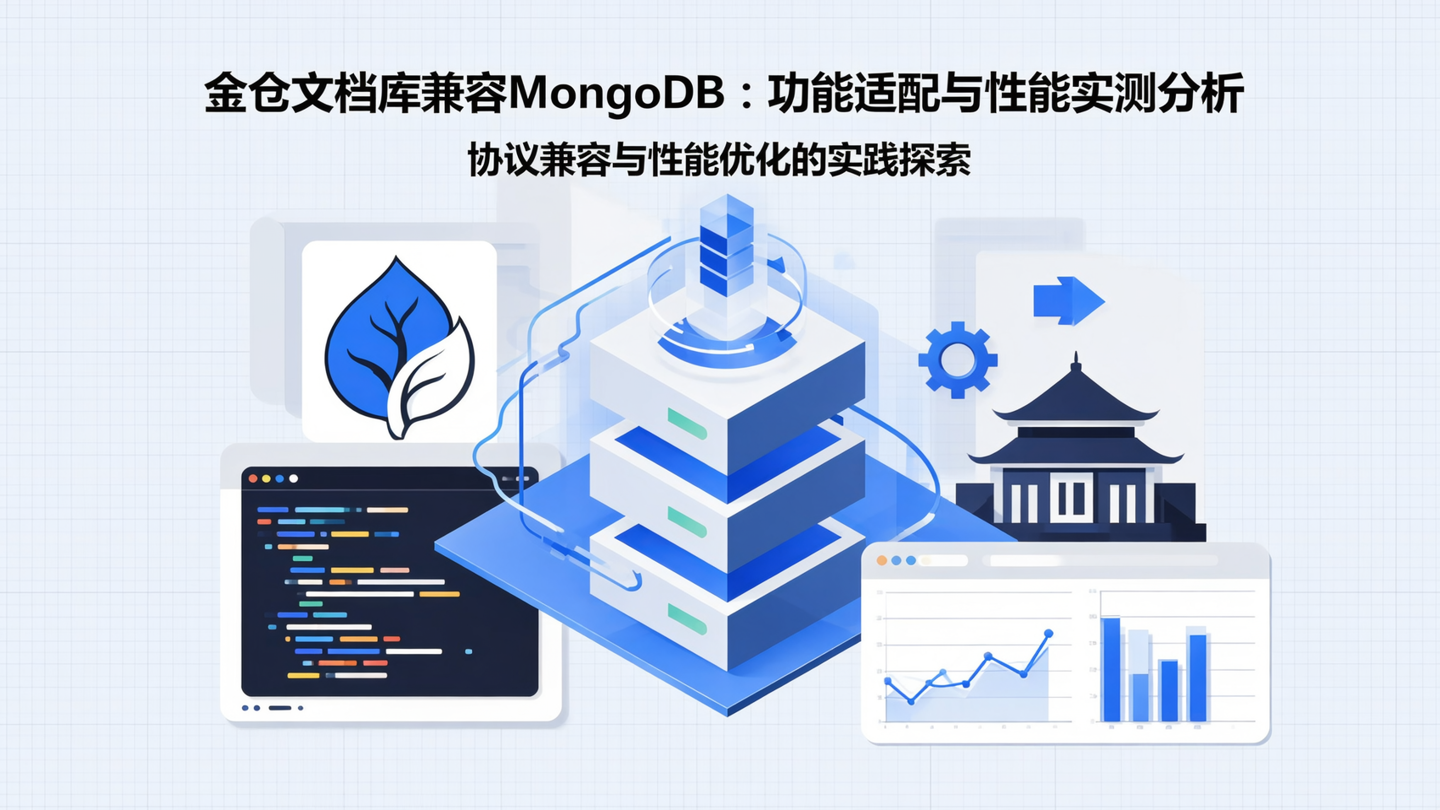 金仓文档库兼容MongoDB：功能适配与性能实测分析

协议兼容与性能优化的实践探索